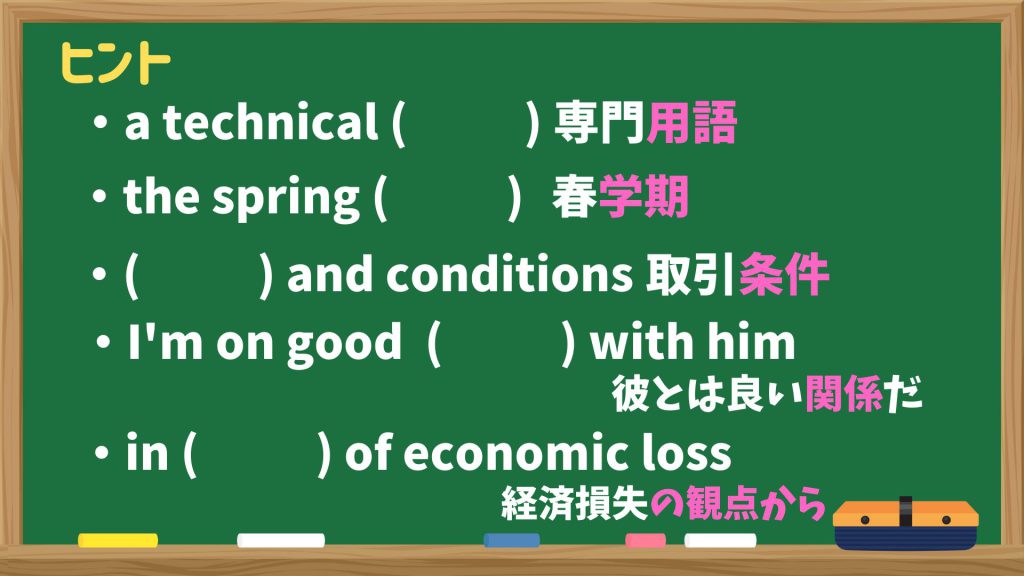 ヒント

・a technical (　　　) 専門用語

・the spring (　　　) 春学期

・(　　　) and conditions 取引条件

・I'm on good (　　　) with him
彼とは良い関係だ

・in (　　　) of economic loss
経済損失の観点から